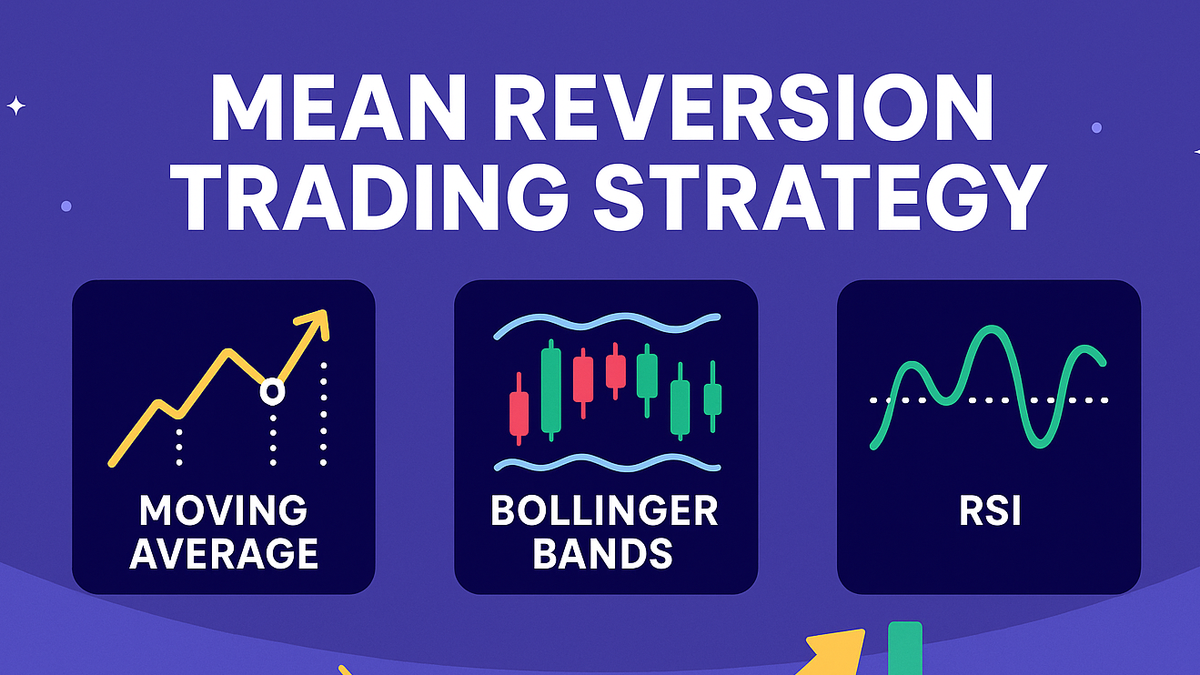 MEAN REVERSION TRADING STRATEGY

MOVING AVERAGE

BOLLINGER BANDS

RSI